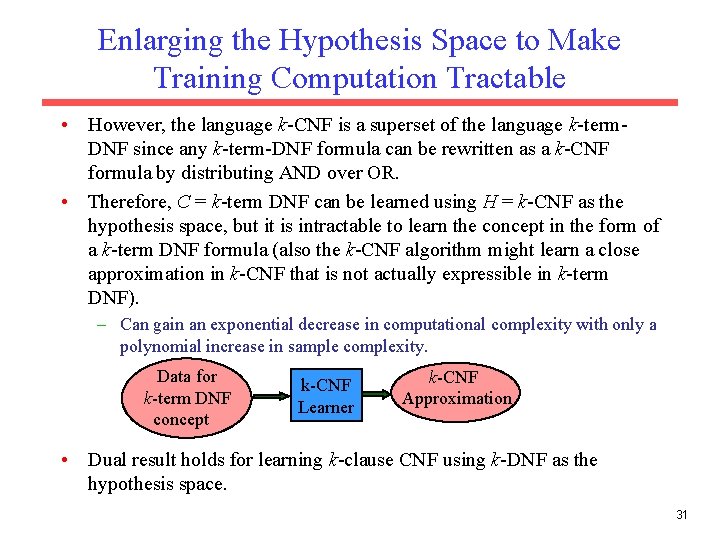 Enlarging the Hypothesis Space to Make Training Computation Tractable

• However, the language $k$-CNF is a superset of the language $k$-term-DNF since any $k$-term-DNF formula can be rewritten as a $k$-CNF formula by distributing AND over OR.

• Therefore, $C$ = $k$-term DNF can be learned using $H$ = $k$-CNF as the hypothesis space, but it is intractable to learn the concept in the form of a $k$-term DNF formula (also the $k$-CNF algorithm might learn a close approximation in $k$-CNF that is not actually expressible in $k$-term DNF).

– Can gain an exponential decrease in computational complexity with only a polynomial increase in sample complexity.

Data for $k$-term DNF concept

k-CNF Learner

$k$-CNF Approximation

• Dual result holds for learning $k$-clause CNF using $k$-DNF as the hypothesis space.

31